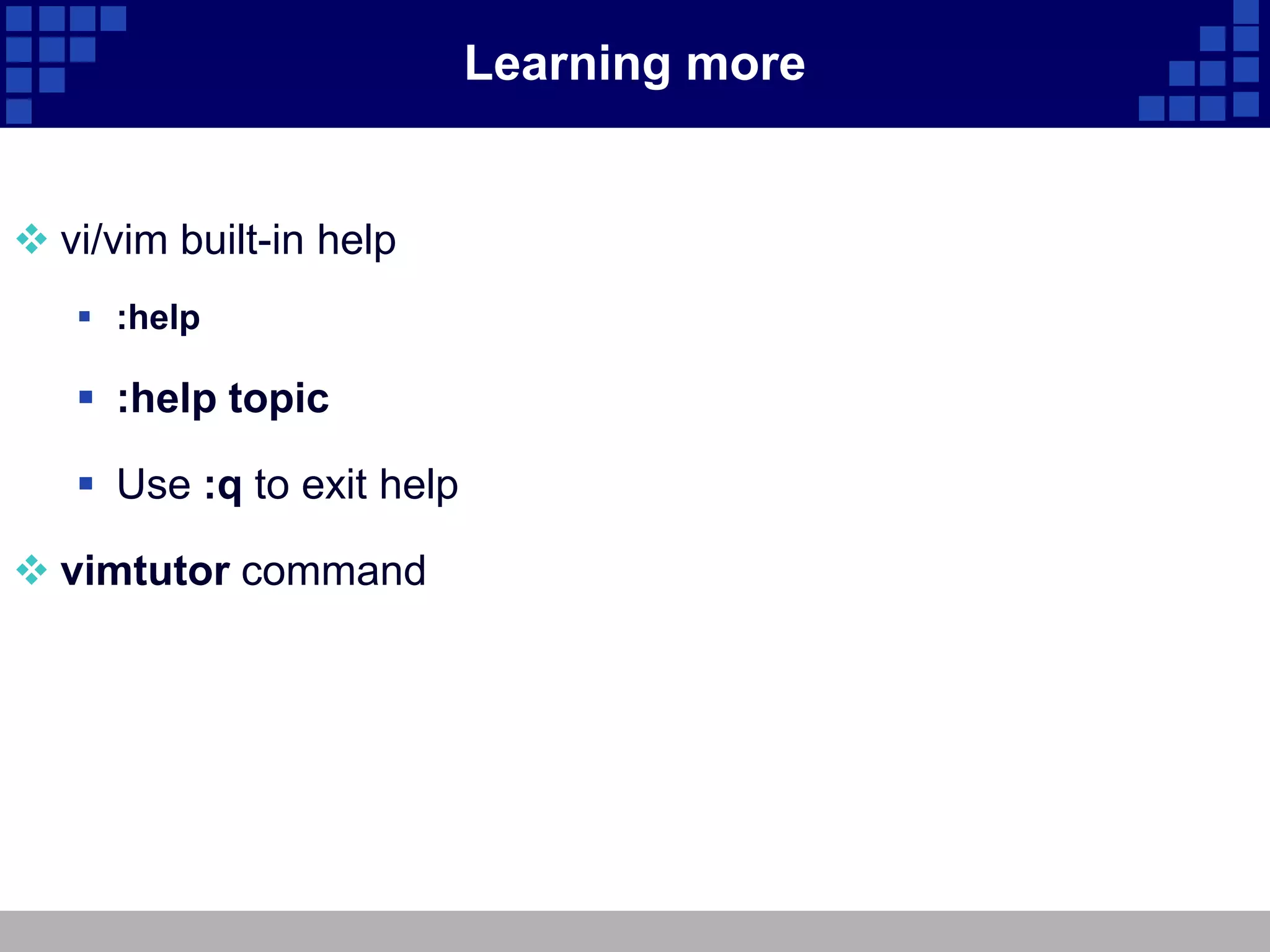 Learning more

vi/vim built-in help

:help

:help topic

Use :q to exit help

vimtutor command